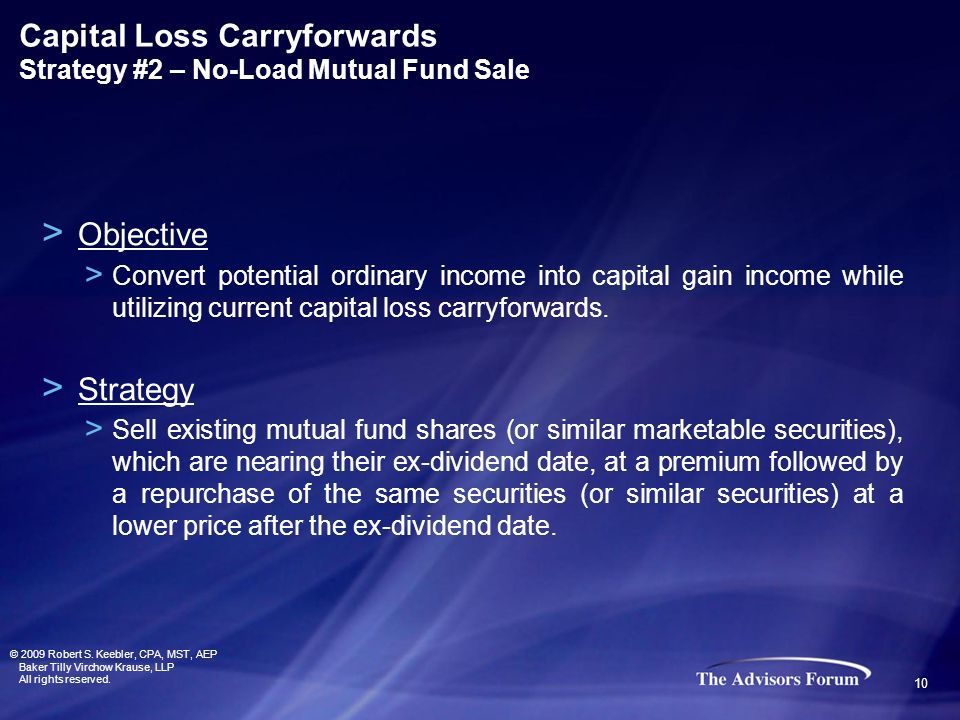 Capital Loss Carryforwards
Strategy #2 – No-Load Mutual Fund Sale

> Objective

> Convert potential ordinary income into capital gain income while utilizing current capital loss carryforwards.

> Strategy

> Sell existing mutual fund shares (or similar marketable securities), which are nearing their ex-dividend date, at a premium followed by a repurchase of the same securities (or similar securities) at a lower price after the ex-dividend date.

© 2009 Robert S. Keebler, CPA, MST, AEP
Baker Tilly Virchow Krause, LLP
All rights reserved.

The Advisors Forum

10